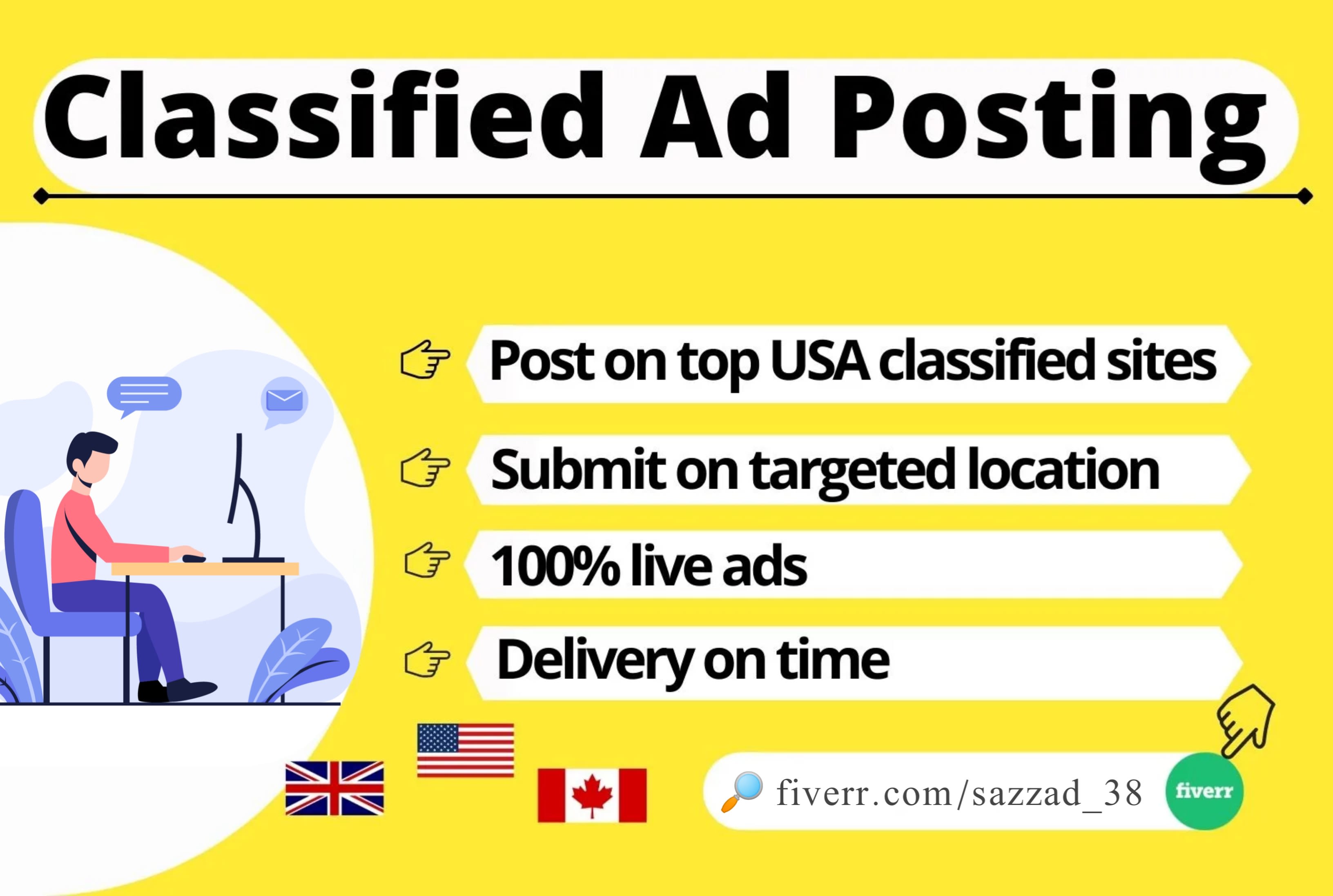 Classified Ad Posting

Post on top USA classified sites

Submit on targeted location

100% live ads

Delivery on time

fiverr.com/sazzad_38

fiverr